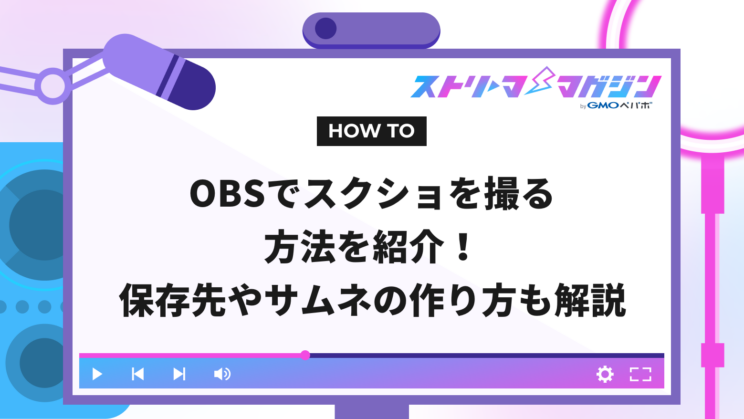 ストリーマーマガジン
by GMOペパボ

HOW TO

OBSでスクショを撮る
方法を紹介！
保存先やサムネの作り方も解説